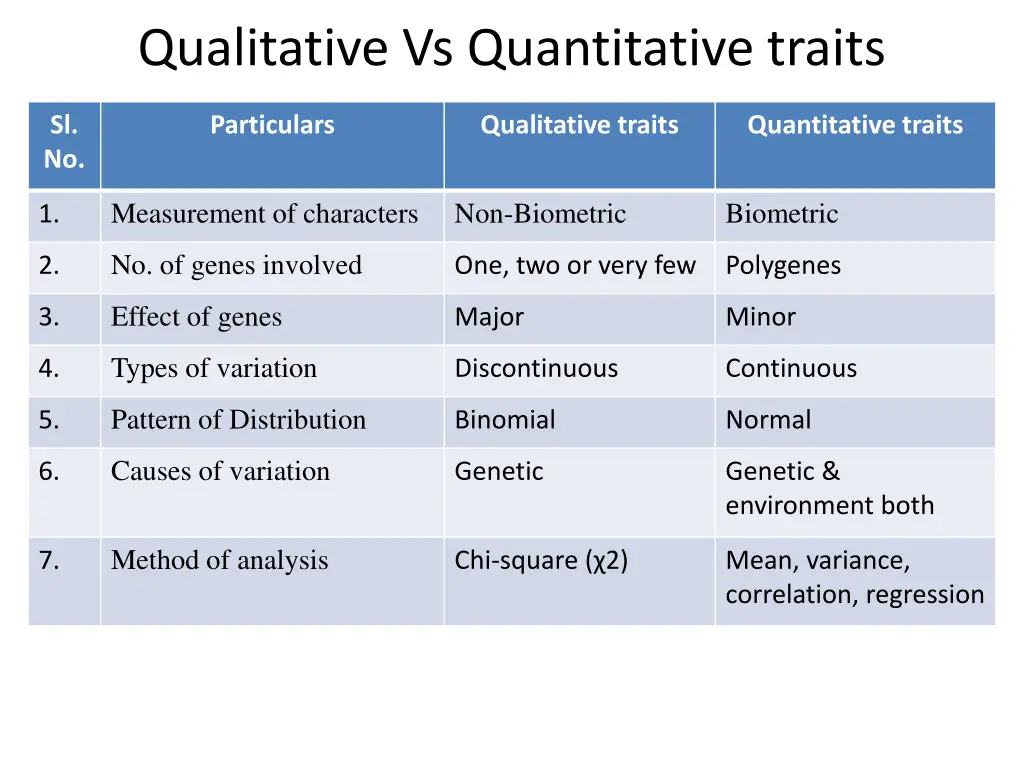 Qualitative Vs Quantitative traits

| Sl. No. | Particulars | Qualitative traits | Quantitative traits |
|---|---|---|---|
| 1. | Measurement of characters | Non-Biometric | Biometric |
| 2. | No. of genes involved | One, two or very few | Polygenes |
| 3. | Effect of genes | Major | Minor |
| 4. | Types of variation | Discontinuous | Continuous |
| 5. | Pattern of Distribution | Binomial | Normal |
| 6. | Causes of variation | Genetic | Genetic & environment both |
| 7. | Method of analysis | Chi-square (χ2) | Mean, variance, correlation, regression |